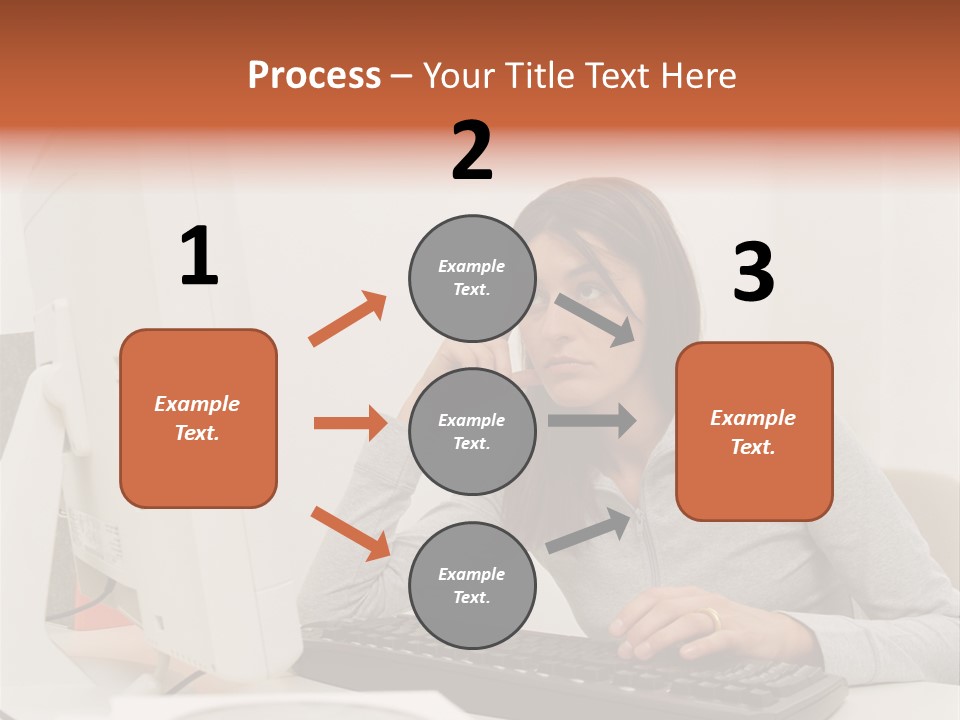 Process – Your Title Text Here

1

Example Text.

2

Example Text.

Example Text.

Example Text.

3

Example Text.